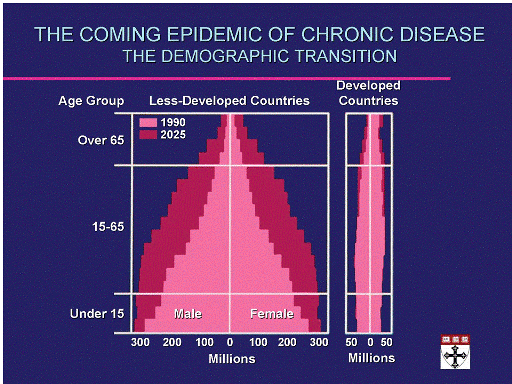 THE COMING EPIDEMIC OF CHRONIC DISEASE
THE DEMOGRAPHIC TRANSITION

Age Group

Less-Developed Countries

Developed Countries

1990
2025

Over 65

15-65

Under 15

Male

Female

300 200 100 0 100 200 300
Millions

50 0 50
Millions